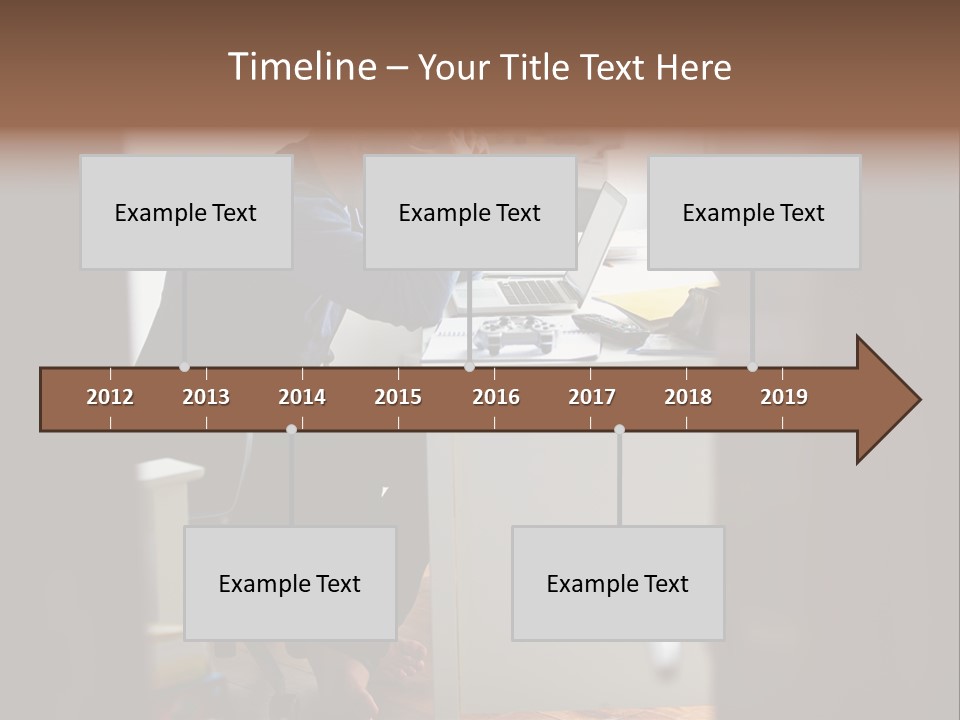 Timeline – Your Title Text Here

Example Text

Example Text

Example Text

2012 2013 2014 2015 2016 2017 2018 2019

Example Text

Example Text